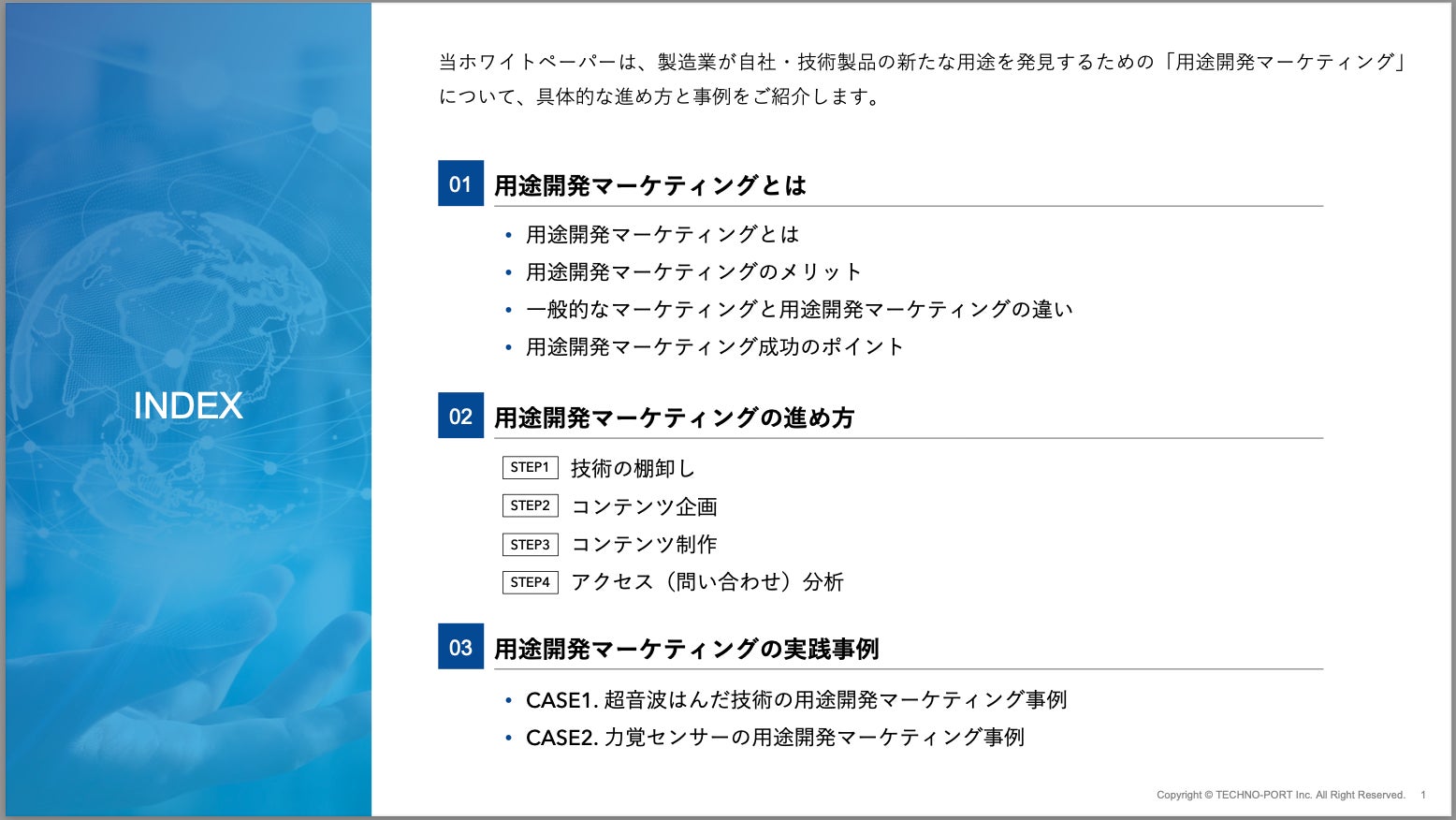 INDEX

当ホワイトペーパーは、製造業が自社・技術製品の新たな用途を発見するための「用途開発マーケティング」について、具体的な進め方と事例をご紹介します。

01 用途開発マーケティングとは

• 用途開発マーケティングとは
• 用途開発マーケティングのメリット
• 一般的なマーケティングと用途開発マーケティングの違い
• 用途開発マーケティング成功のポイント

02 用途開発マーケティングの進め方

STEP1 技術の棚卸し
STEP2 コンテンツ企画
STEP3 コンテンツ制作
STEP4 アクセス（問い合わせ）分析

03 用途開発マーケティングの実践事例

• CASE1. 超音波はんだ技術の用途開発マーケティング事例
• CASE2. 力覚センサーの用途開発マーケティング事例

Copyright © TECHNO-PORT Inc. All Right Reserved. 1